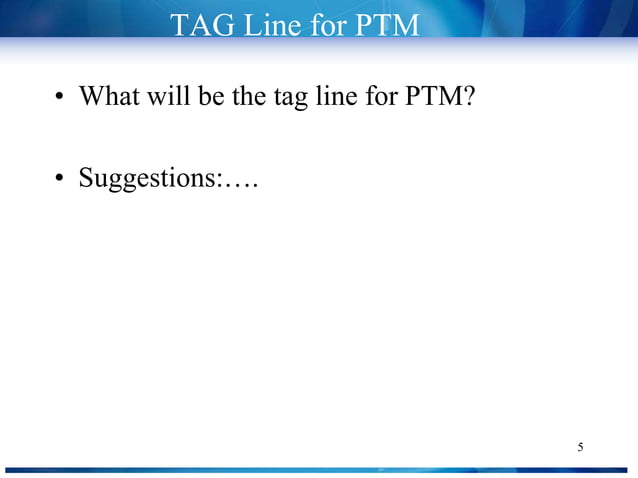 TAG Line for PTM

• What will be the tag line for PTM?

• Suggestions:….

5